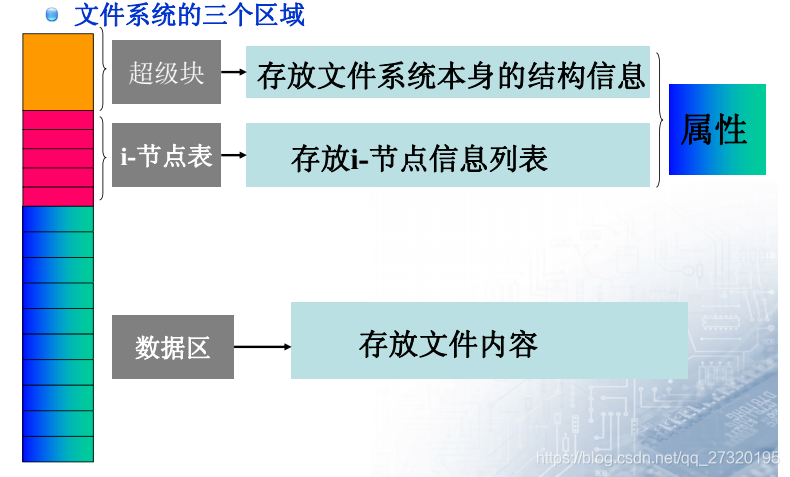 文件系统的三个区域

超级块

存放文件系统本身的结构信息

i-节点表

存放i-节点信息列表

属性

数据区

存放文件内容

https://blog.csdn.net/qq_27320195